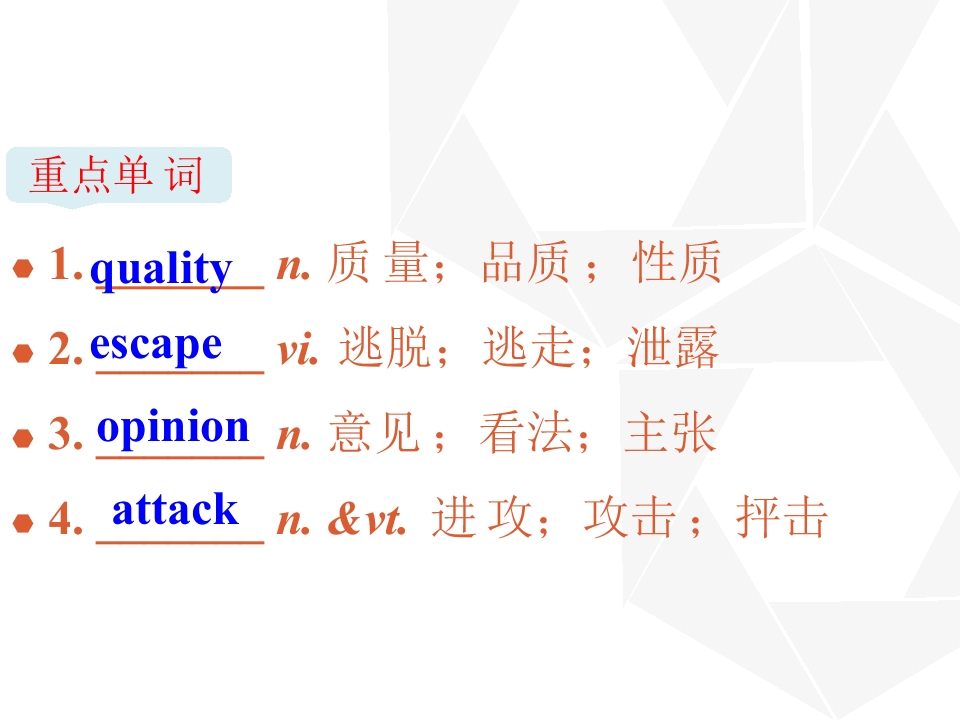 重点单词

1. quality n. 质量；品质；性质

2. escape vi. 逃脱；逃走；泄露

3. opinion n. 意见；看法；主张

4. attack n. &vt. 进攻；攻击；抨击